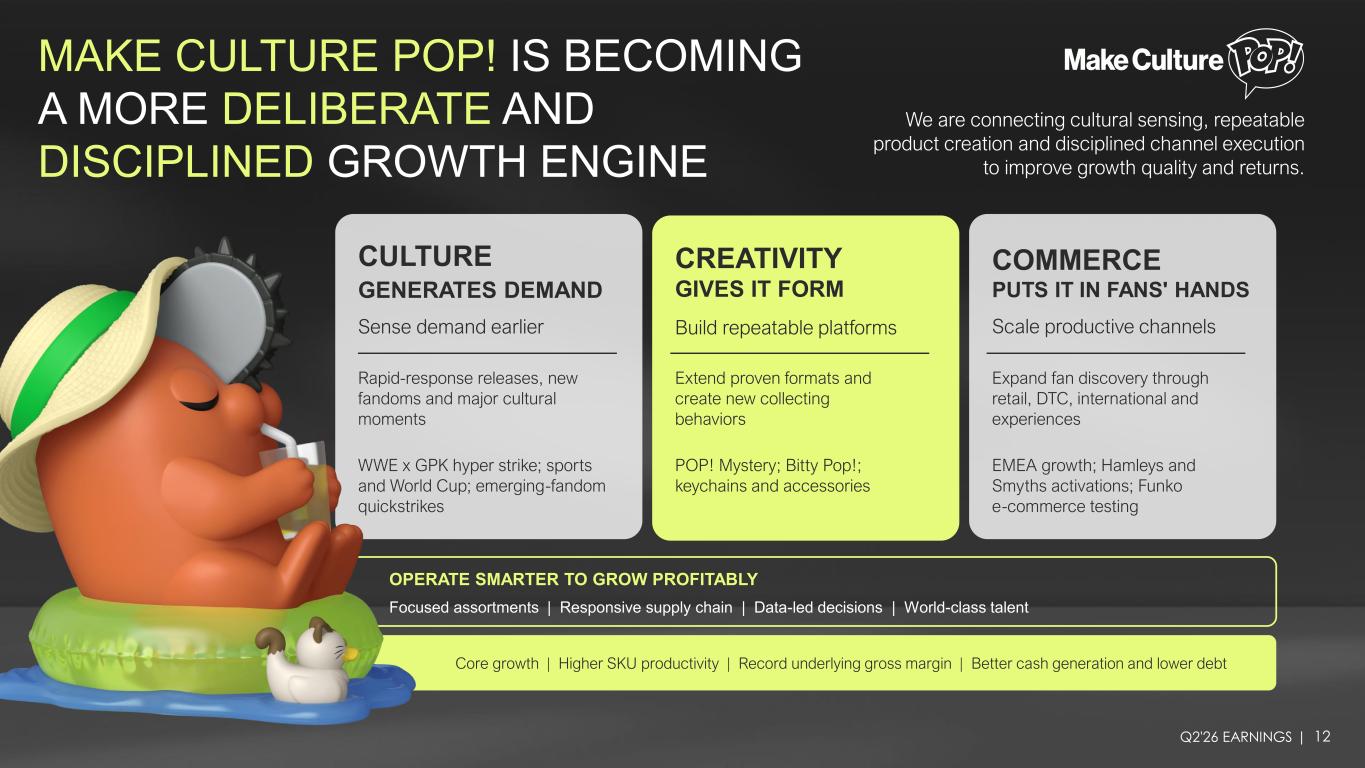 MAKE CULTURE POP! IS BECOMING A MORE DELIBERATE AND DISCIPLINED GROWTH ENGINE

Make Culture POP!

We are connecting cultural sensing, repeatable product creation and disciplined channel execution to improve growth quality and returns.

CULTURE
GENERATES DEMAND
Sense demand earlier

Rapid-response releases, new fandoms and major cultural moments

WWE x GPK hyper strike; sports and World Cup; emerging-fandom quickstrikes

CREATIVITY
GIVES IT FORM
Build repeatable platforms

Extend proven formats and create new collecting behaviors

POP! Mystery; Bitty Pop!; keychains and accessories

COMMERCE
PUTS IT IN FANS' HANDS
Scale productive channels

Expand fan discovery through retail, DTC, international and experiences

EMEA growth; Hamleys and Smyths activations; Funko e-commerce testing

OPERATE SMARTER TO GROW PROFITABLY
Focused assortments | Responsive supply chain | Data-led decisions | World-class talent

Core growth | Higher SKU productivity | Record underlying gross margin | Better cash generation and lower debt

Q2'26 EARNINGS | 12